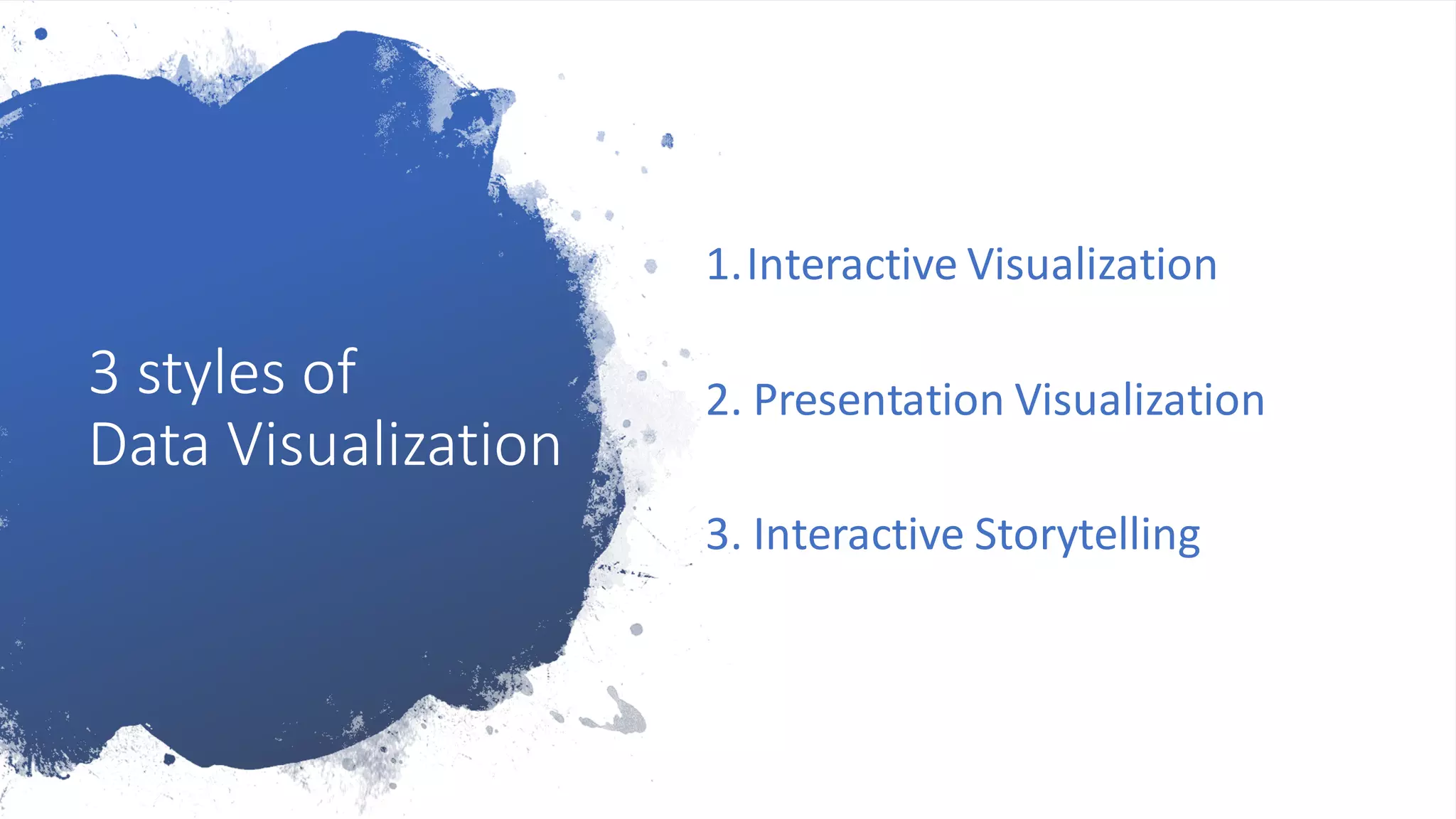 3 styles of
Data Visualization

1. Interactive Visualization

2. Presentation Visualization

3. Interactive Storytelling